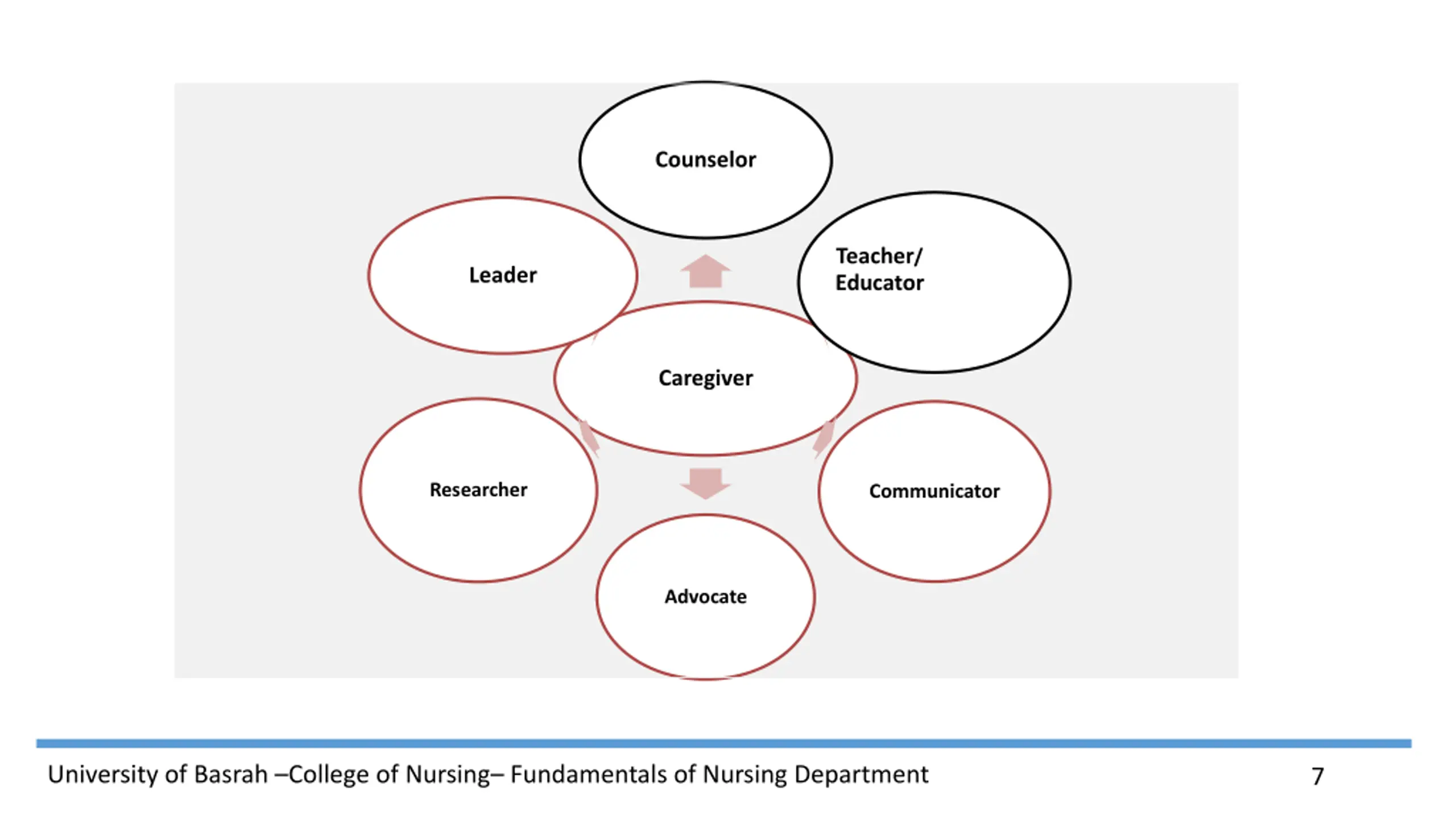 Counselor

Leader

Teacher/
Educator

Caregiver

Researcher

Communicator

Advocate

University of Basrah –College of Nursing– Fundamentals of Nursing Department

7